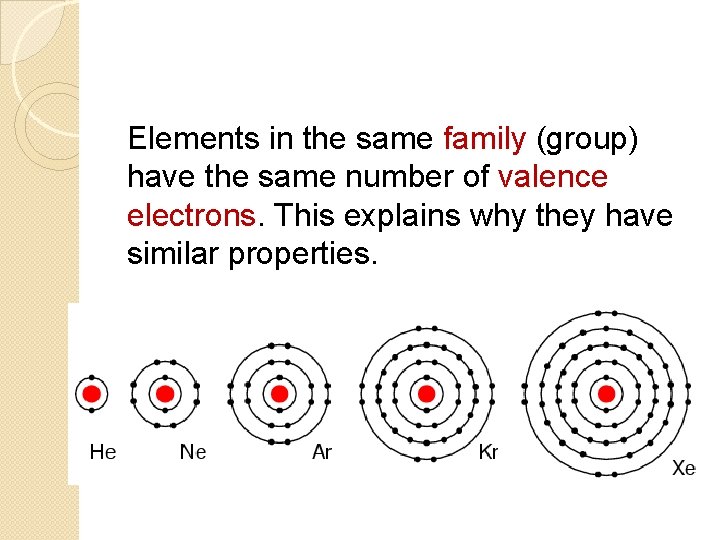 Elements in the same family (group) have the same number of valence electrons. This explains why they have similar properties.

He Ne Ar Kr Xe